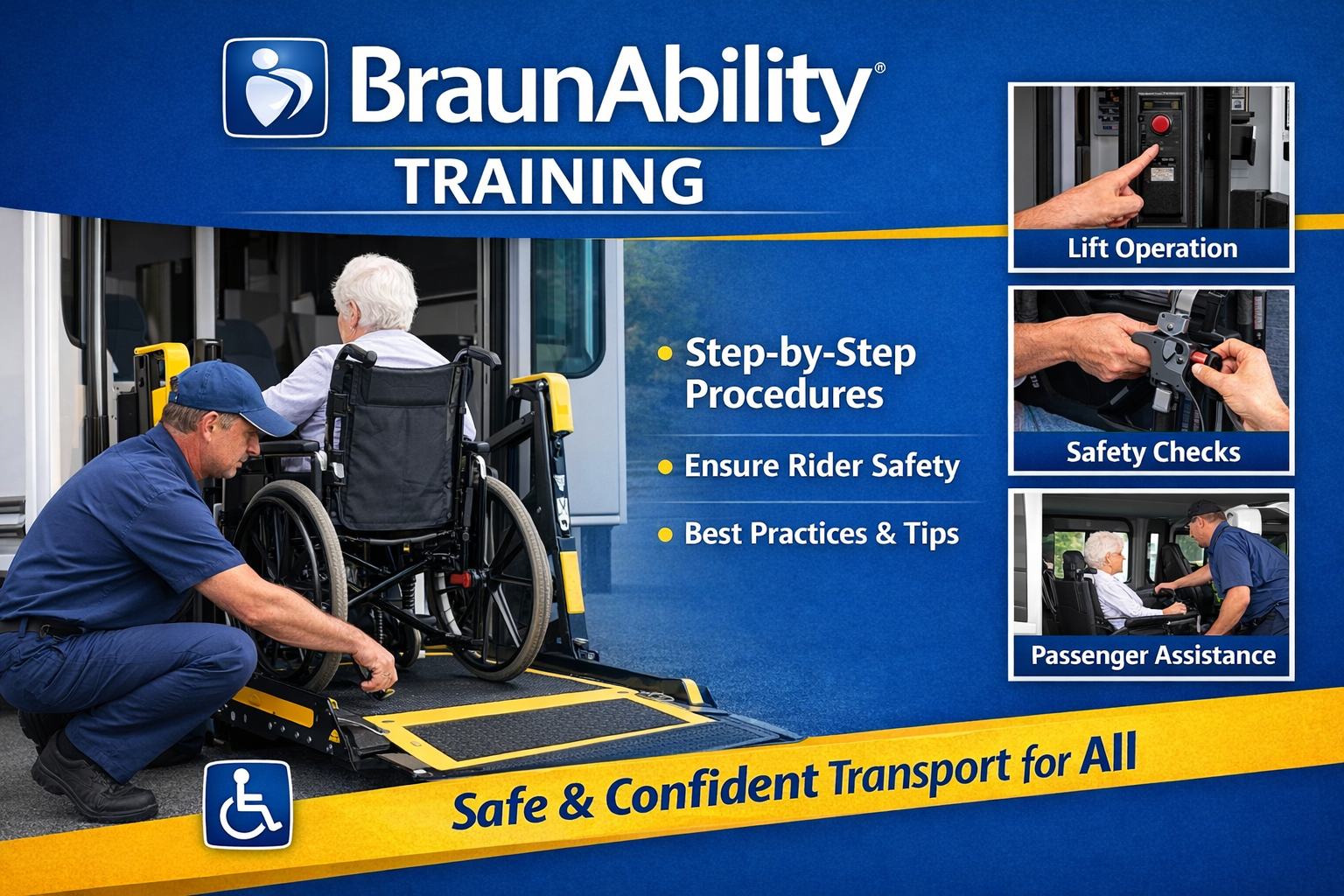 BraunAbility®
TRAINING

• Step-by-Step Procedures
• Ensure Rider Safety
• Best Practices & Tips

Lift Operation
Safety Checks
Passenger Assistance

Safe & Confident Transport for All